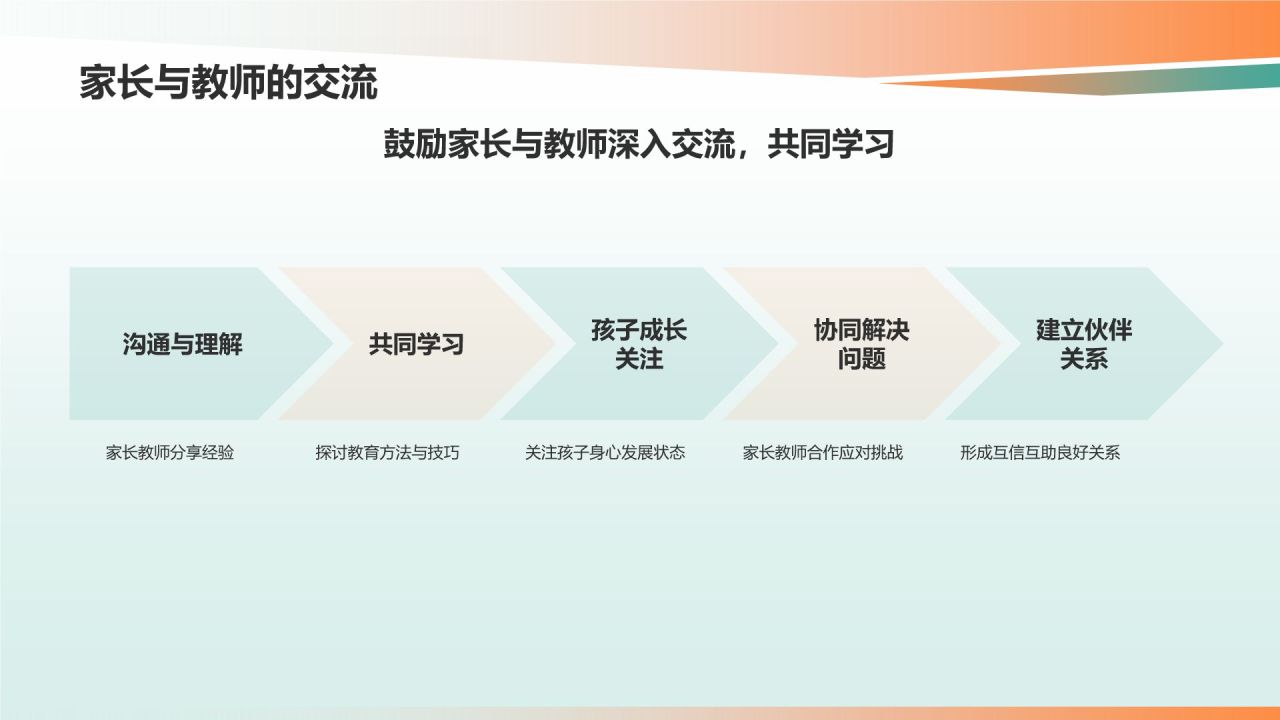 家长与教师的交流

鼓励家长与教师深入交流，共同学习

沟通与理解

家长教师分享经验

共同学习

探讨教育方法与技巧

孩子成长关注

关注孩子身心发展状态

协同解决问题

家长教师合作应对挑战

建立伙伴关系

形成互信互助良好关系